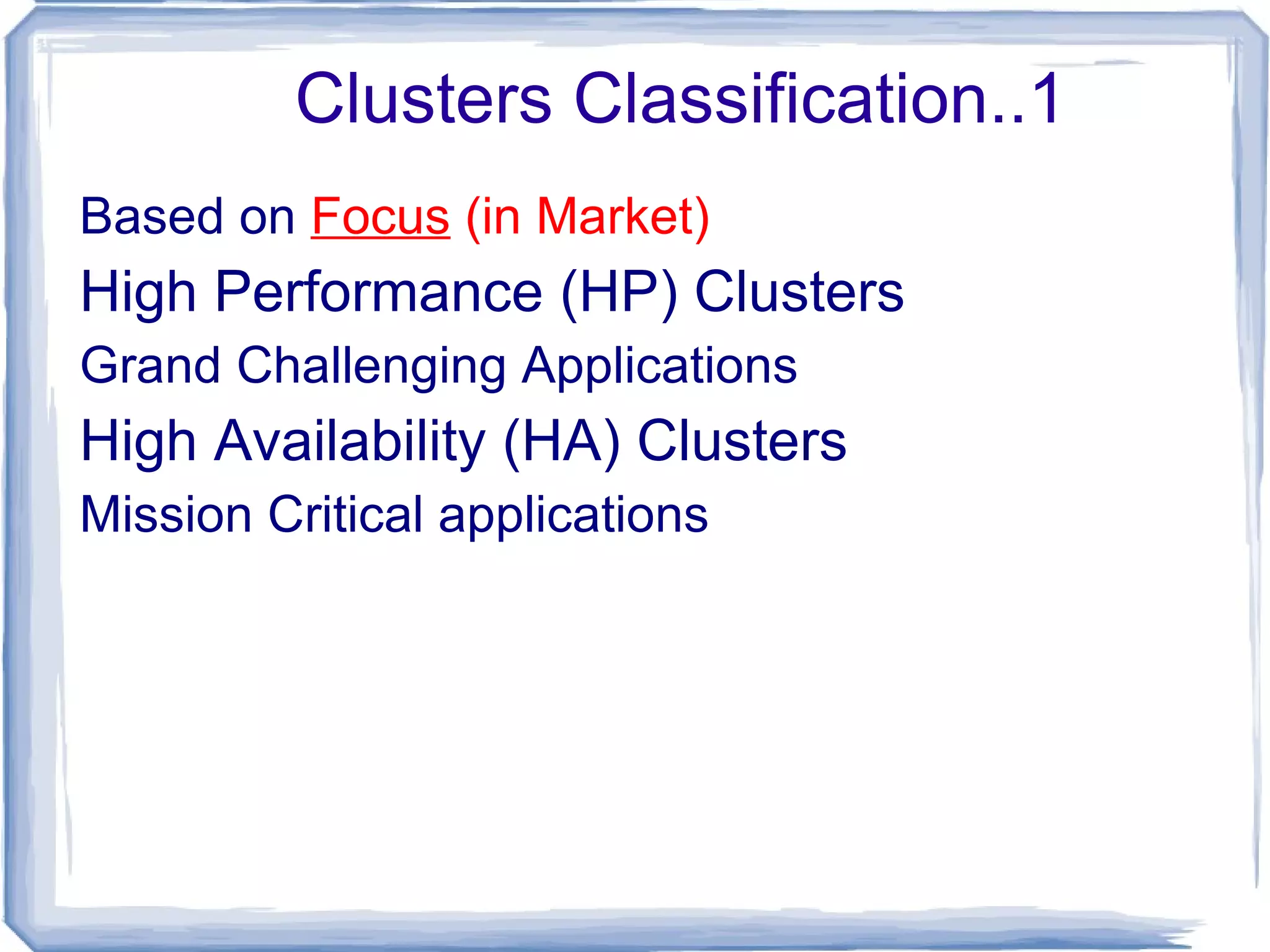 Clusters Classification..1

Based on Focus (in Market)

High Performance (HP) Clusters

Grand Challenging Applications

High Availability (HA) Clusters

Mission Critical applications